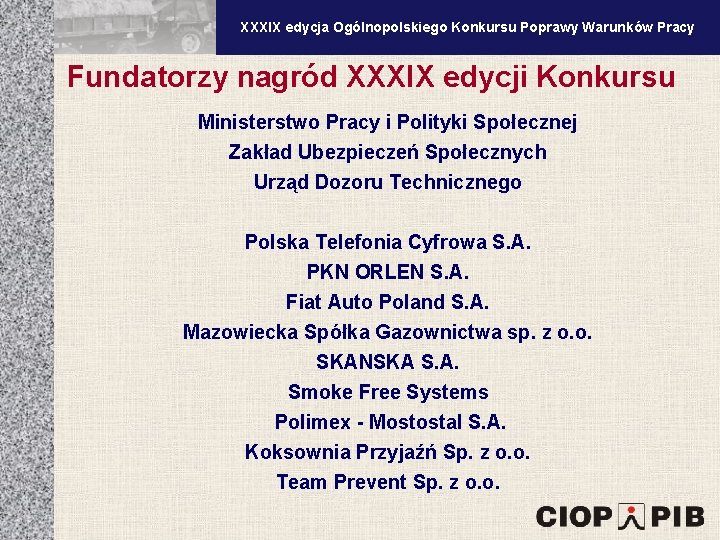 XXXIX edycja Ogólnopolskiego Konkursu Poprawy Warunków Pracy

Fundatorzy nagród XXXIX edycji Konkursu

Ministerstwo Pracy i Polityki Społecznej
Zakład Ubezpieczeń Społecznych
Urząd Dozoru Technicznego

Polska Telefonia Cyfrowa S.A.
PKN ORLEN S.A.
Fiat Auto Poland S.A.
Mazowiecka Spółka Gazownictwa sp. z o.o.
SKANSKA S.A.
Smoke Free Systems
Polimex - Mostostal S.A.
Koksownia Przyjaźń Sp. z o.o.
Team Prevent Sp. z o.o.

CIOP PIB